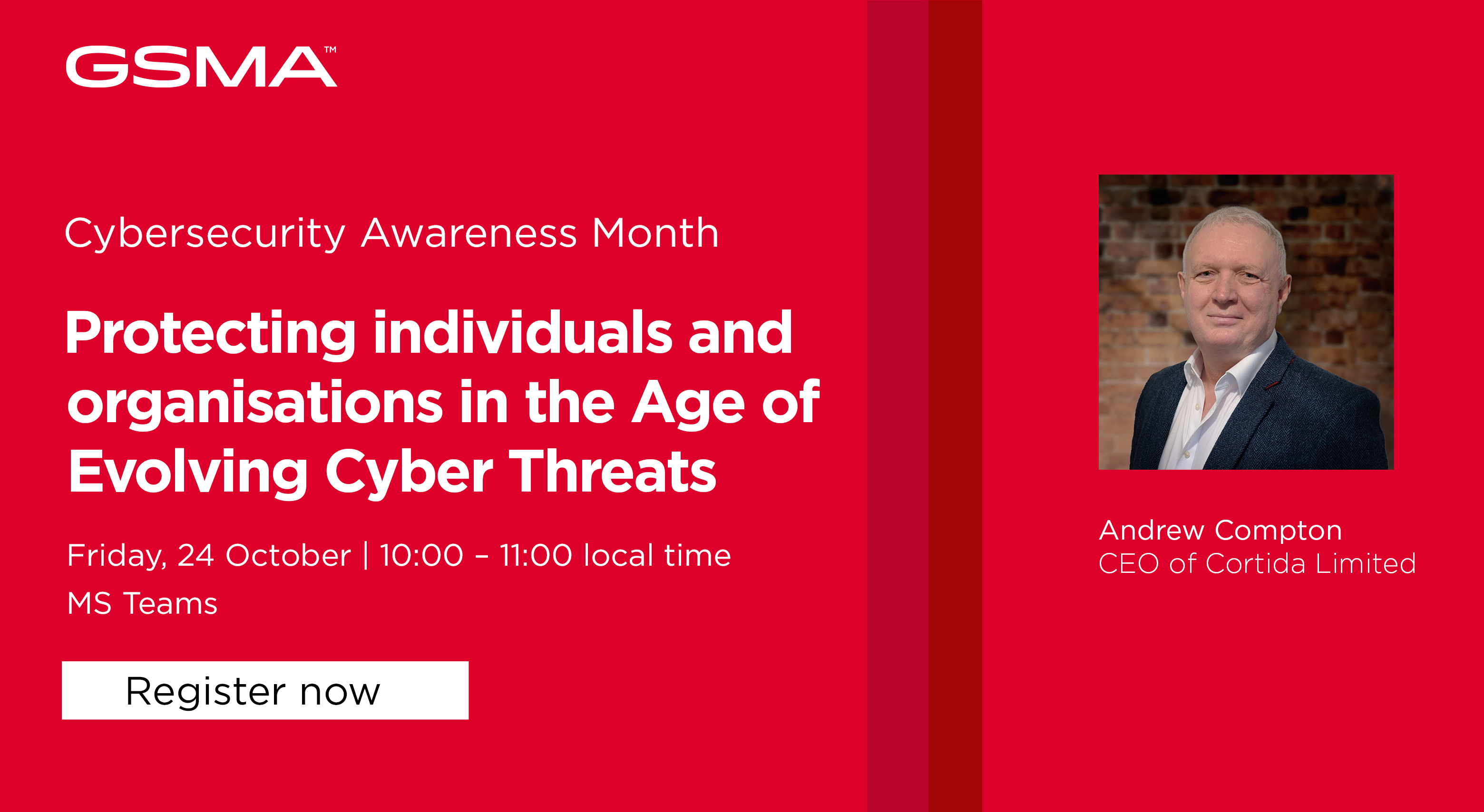 GSMA™

Cybersecurity Awareness Month

Protecting individuals and organisations in the Age of Evolving Cyber Threats

Friday, 24 October | 10:00 – 11:00 local time

MS Teams

Register now

Andrew Compton
CEO of Cortida Limited